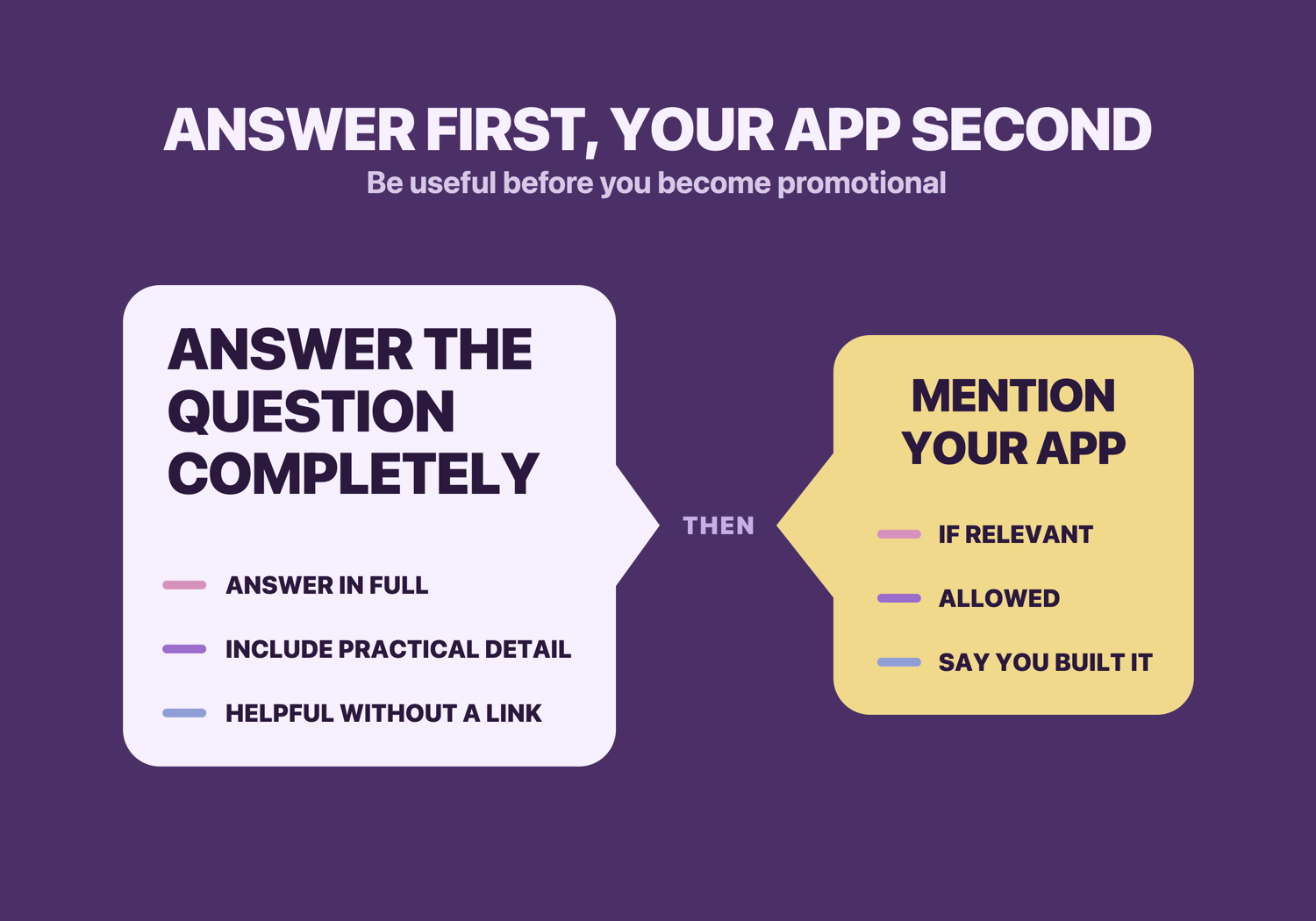 ANSWER FIRST, YOUR APP SECOND
Be useful before you become promotional

ANSWER THE QUESTION COMPLETELY

ANSWER IN FULL
INCLUDE PRACTICAL DETAIL
HELPFUL WITHOUT A LINK

THEN

MENTION YOUR APP

IF RELEVANT
ALLOWED
SAY YOU BUILT IT